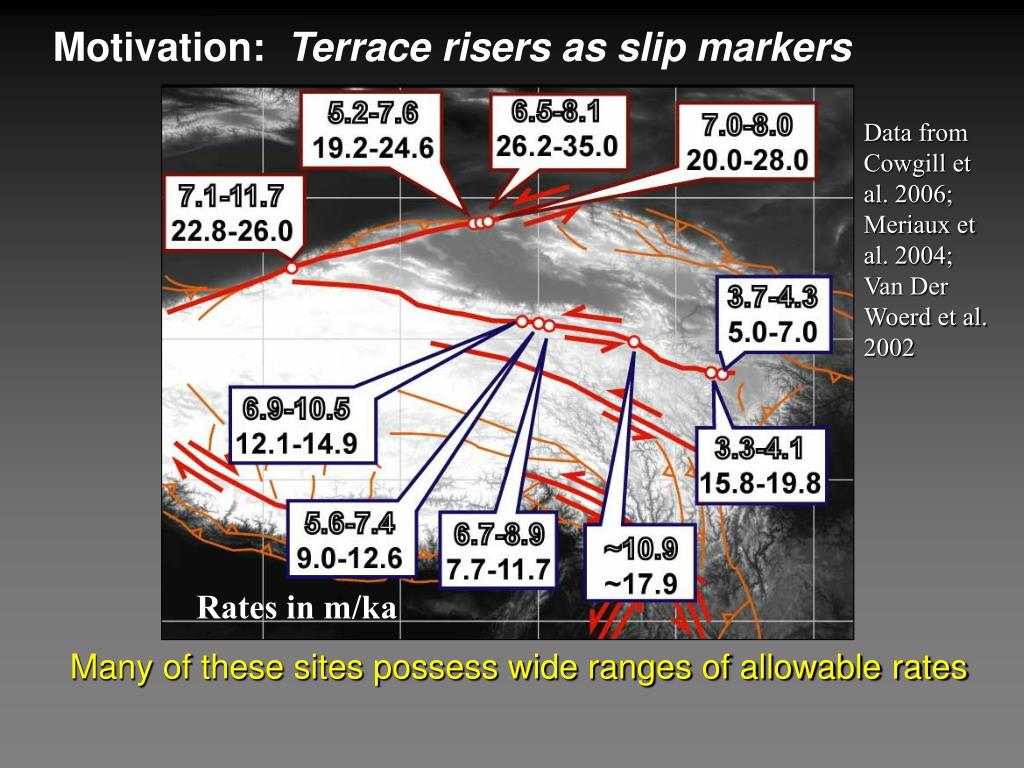 Motivation: Terrace risers as slip markers

5.2-7.6
19.2-24.6

6.5-8.1
26.2-35.0

7.0-8.0
20.0-28.0

7.1-11.7
22.8-26.0

3.7-4.3
5.0-7.0

6.9-10.5
12.1-14.9

3.3-4.1
15.8-19.8

5.6-7.4
9.0-12.6

6.7-8.9
7.7-11.7

~10.9
~17.9

Rates in m/ka

Data from Cowgill et al. 2006; Meriaux et al. 2004; Van Der Woerd et al. 2002

Many of these sites possess wide ranges of allowable rates